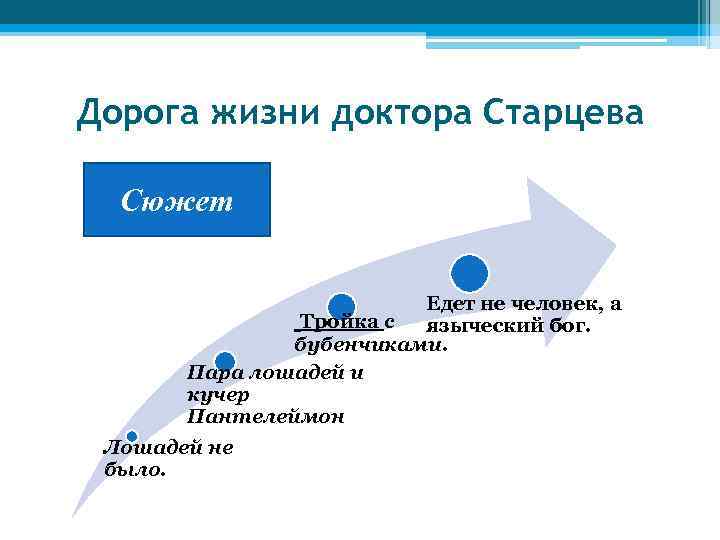 Дорога жизни доктора Старцева

Сюжет

Лошадей не было.

Пара лошадей и кучер Пантелеймон

Тройка с бубенчиками.

Едет не человек, а языческий бог.